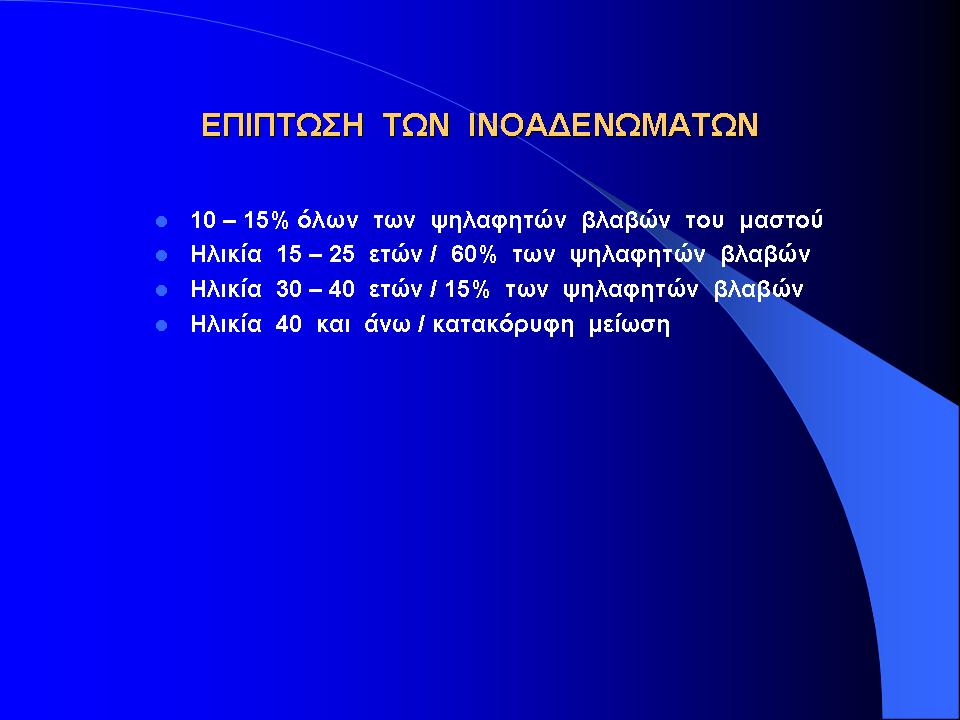 ΕΠΙΠΤΩΣΗ ΤΩΝ ΙΝΟΑΔΕΝΩΜΑΤΩΝ

- 10 – 15% όλων των ψηλαφητών βλαβών του μαστού
- Ηλικία 15 – 25 ετών / 60% των ψηλαφητών βλαβών
- Ηλικία 30 – 40 ετών / 15% των ψηλαφητών βλαβών
- Ηλικία 40 και άνω / κατακόρυφη μείωση